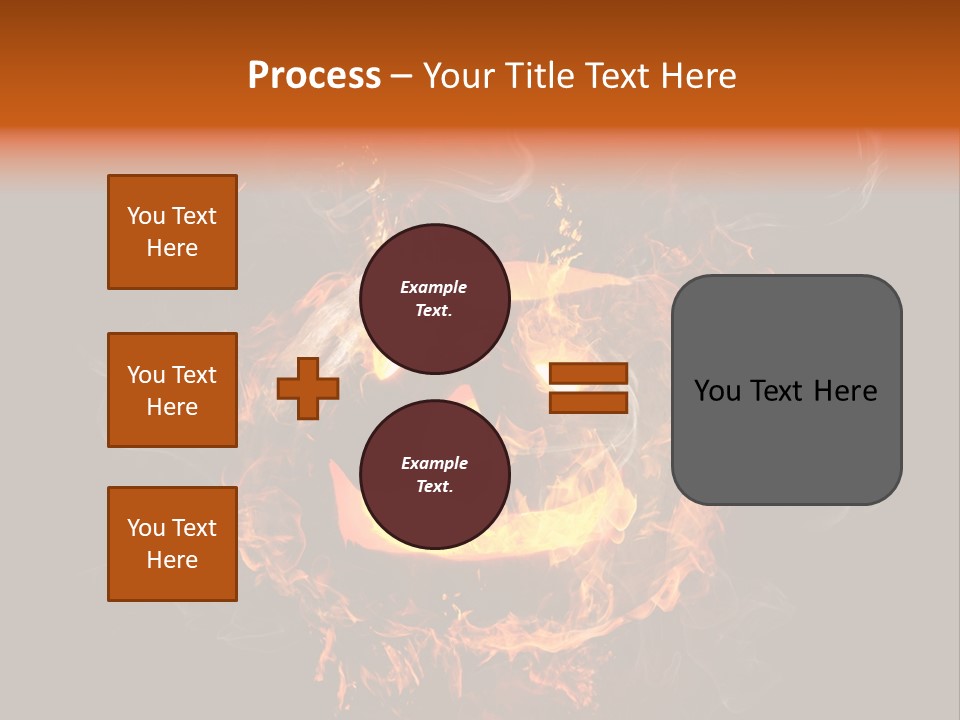 Process – Your Title Text Here

You Text Here

You Text Here

You Text Here

Example Text.

Example Text.

You Text Here